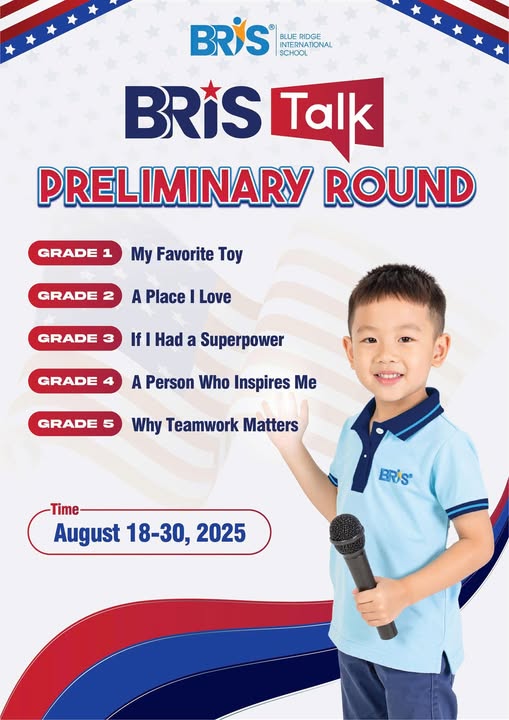 BRIS® BLUE RIDGE INTERNATIONAL SCHOOL

BRIS Talk

PRELIMINARY ROUND

GRADE 1 My Favorite Toy

GRADE 2 A Place I Love

GRADE 3 If I Had a Superpower

GRADE 4 A Person Who Inspires Me

GRADE 5 Why Teamwork Matters

Time
August 18-30, 2025

BRIS®